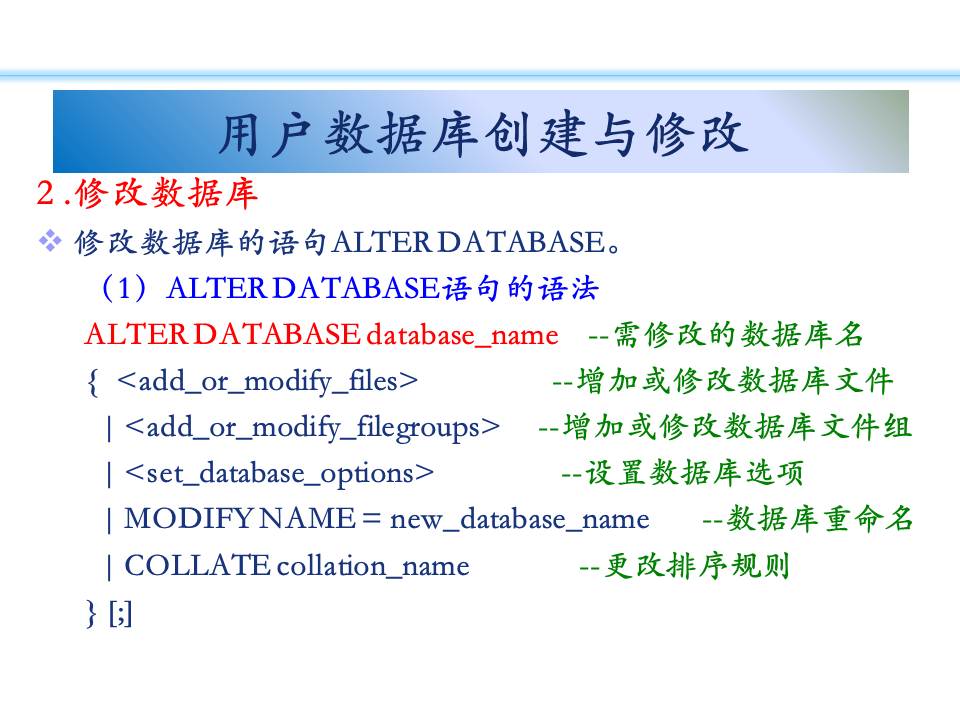 用户数据库创建与修改

2.修改数据库

❖ 修改数据库的语句ALTER DATABASE。

（1）ALTER DATABASE语句的语法

ALTER DATABASE database_name --需修改的数据库名
{ <add_or_modify_files> --增加或修改数据库文件
| <add_or_modify_filegroups> --增加或修改数据库文件组
| <set_database_options> --设置数据库选项
| MODIFY NAME = new_database_name --数据库重命名
| COLLATE collation_name --更改排序规则
} [;]